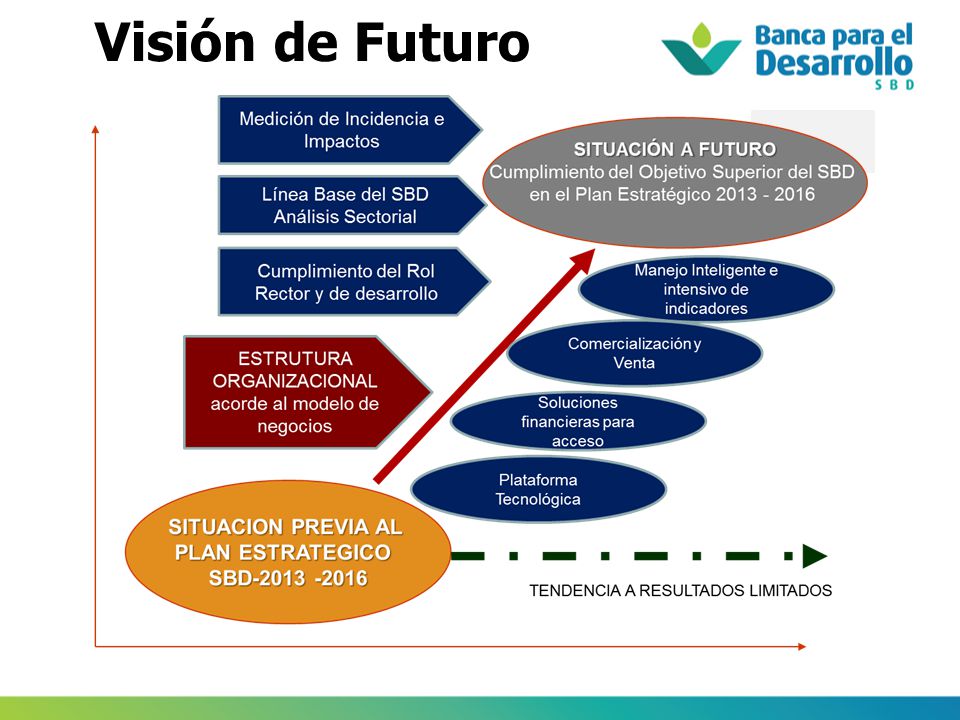 Visión de Futuro

Banca para el Desarrollo
SBD

Medición de Incidencia e Impactos

Línea Base del SBD Análisis Sectorial

Cumplimiento del Rol Rector y de desarrollo

ESTRUTURA ORGANIZACIONAL acorde al modelo de negocios

SITUACIÓN A FUTURO
Cumplimiento del Objetivo Superior del SBD en el Plan Estratégico 2013 - 2016

Manejo Inteligente e intensivo de indicadores

Comercialización y Venta

Soluciones financieras para acceso

Plataforma Tecnológica

SITUACION PREVIA AL PLAN ESTRATEGICO SBD-2013 -2016

TENDENCIA A RESULTADOS LIMITADOS